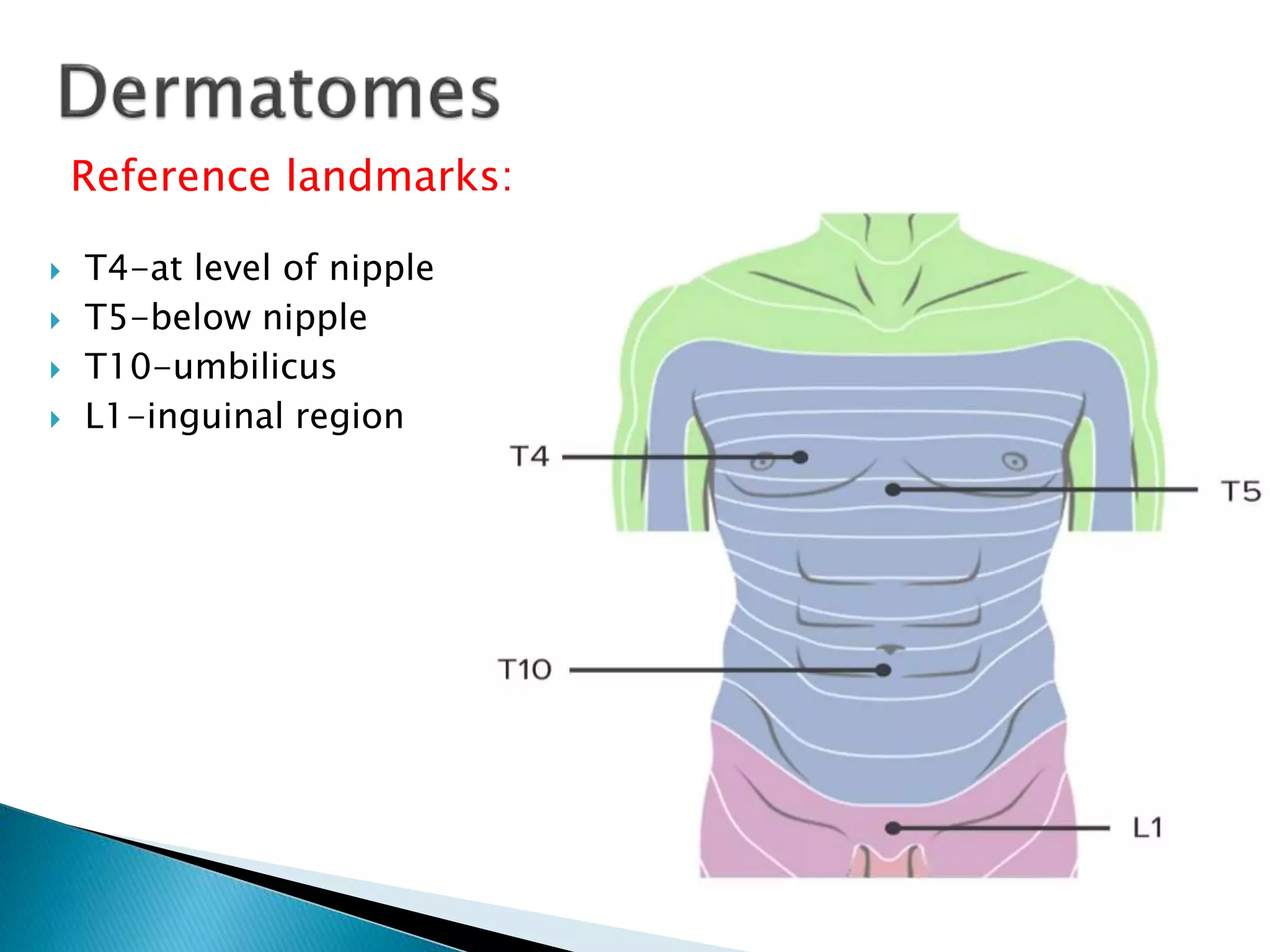 Dermatomes

Reference landmarks:

T4-at level of nipple
T5-below nipple
T10-umbilicus
L1-inguinal region

T4
T5
T10
L1